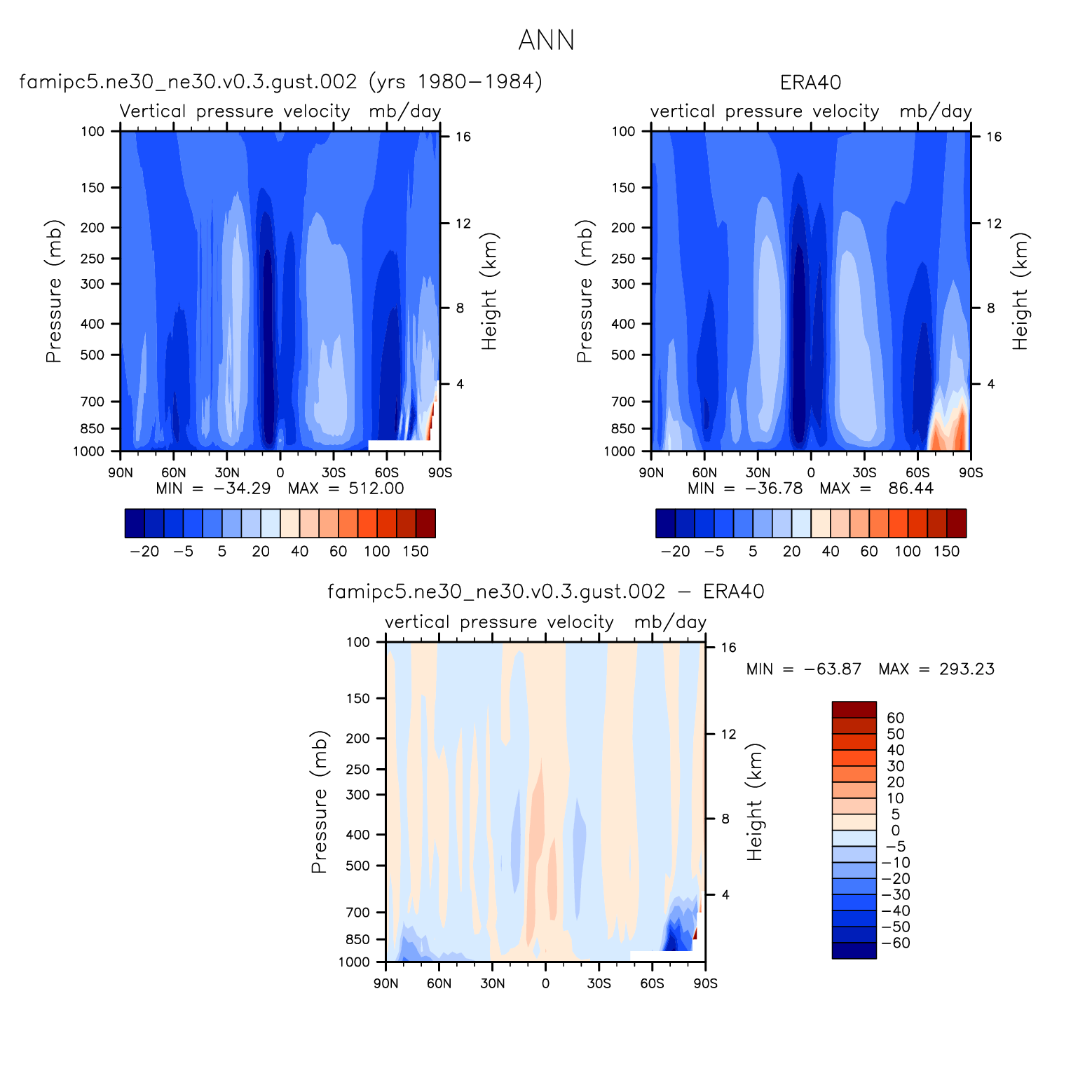 ANN

famipc5.ne30_ne30.v0.3.gust.002 (yrs 1980−1984)

Vertical pressure velocity mb/day

Pressure (mb)
100
150
200
250
300
400
500
700
850
1000

Height (km)
16
12
8
4

90N 60N 30N 0 30S 60S 90S

MIN = −34.29 MAX = 512.00

−20 −5 5 20 40 60 100 150

ERA40

vertical pressure velocity mb/day

Pressure (mb)
100
150
200
250
300
400
500
700
850
1000

Height (km)
16
12
8
4

90N 60N 30N 0 30S 60S 90S

MIN = −36.78 MAX = 86.44

−20 −5 5 20 40 60 100 150

famipc5.ne30_ne30.v0.3.gust.002 − ERA40

vertical pressure velocity mb/day

Pressure (mb)
100
150
200
250
300
400
500
700
850
1000

Height (km)
16
12
8
4

90N 60N 30N 0 30S 60S 90S

MIN = −63.87 MAX = 293.23

60
50
40
30
20
10
5
0
−5
−10
−20
−30
−40
−50
−60